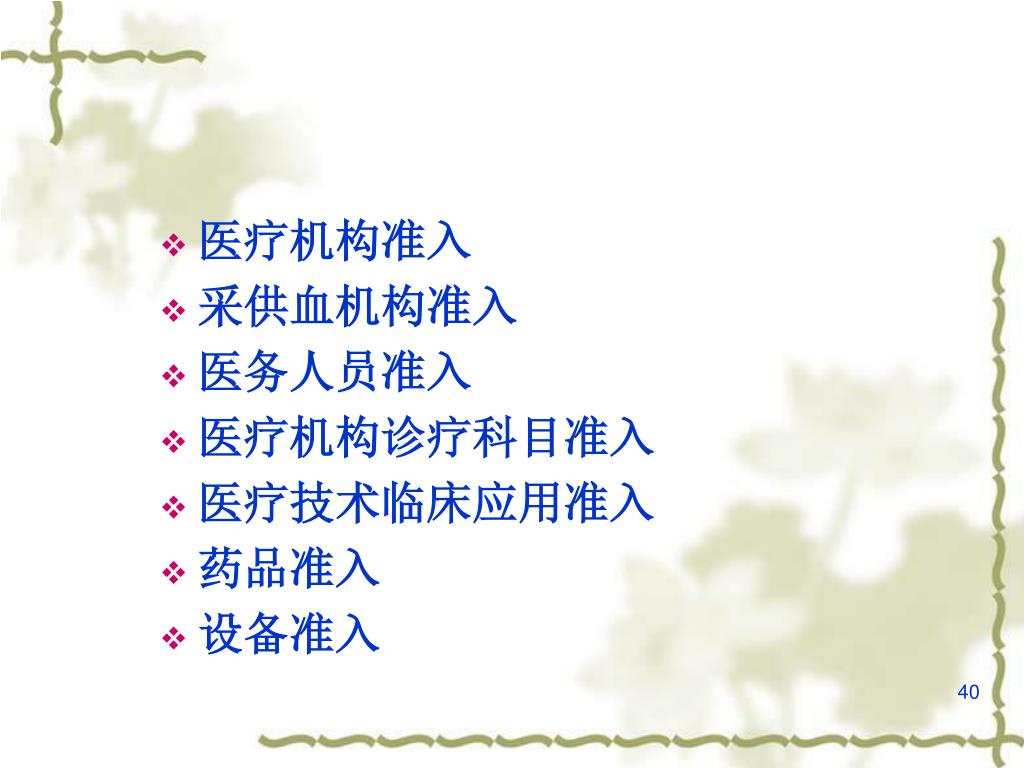 ❖ 医疗机构准入
❖ 采供血机构准入
❖ 医务人员准入
❖ 医疗机构诊疗科目准入
❖ 医疗技术临床应用准入
❖ 药品准入
❖ 设备准入

40